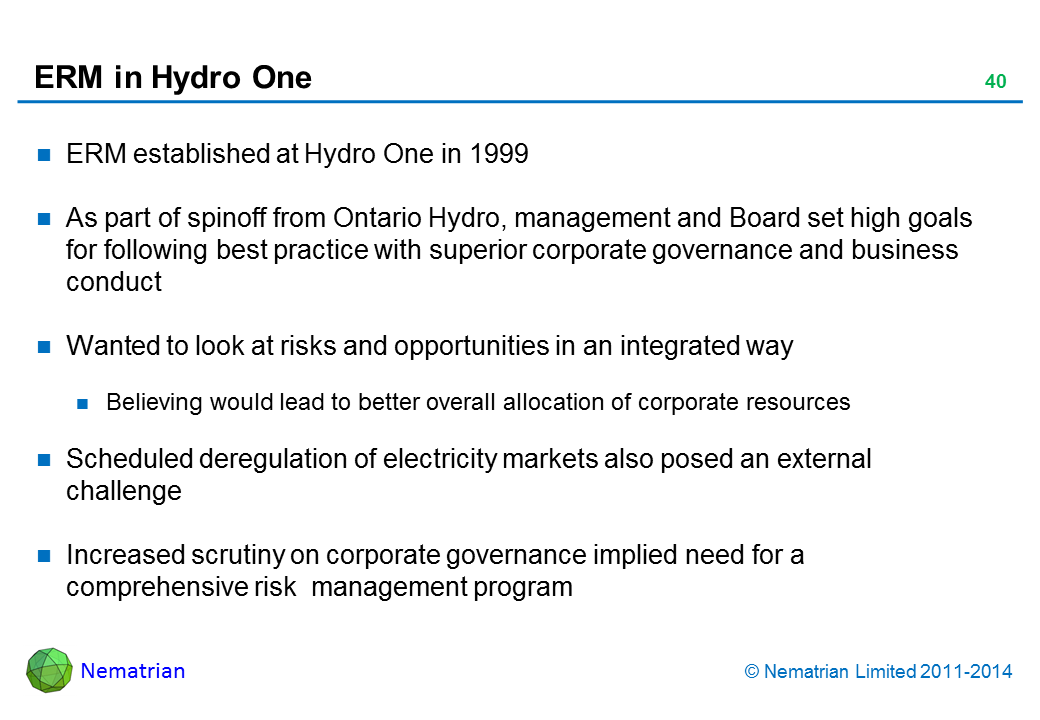 ERM in Hydro One

40

ERM established at Hydro One in 1999

As part of spinoff from Ontario Hydro, management and Board set high goals for following best practice with superior corporate governance and business conduct

Wanted to look at risks and opportunities in an integrated way

Believing would lead to better overall allocation of corporate resources

Scheduled deregulation of electricity markets also posed an external challenge

Increased scrutiny on corporate governance implied need for a comprehensive risk management program

Nematrian

© Nematrian Limited 2011-2014